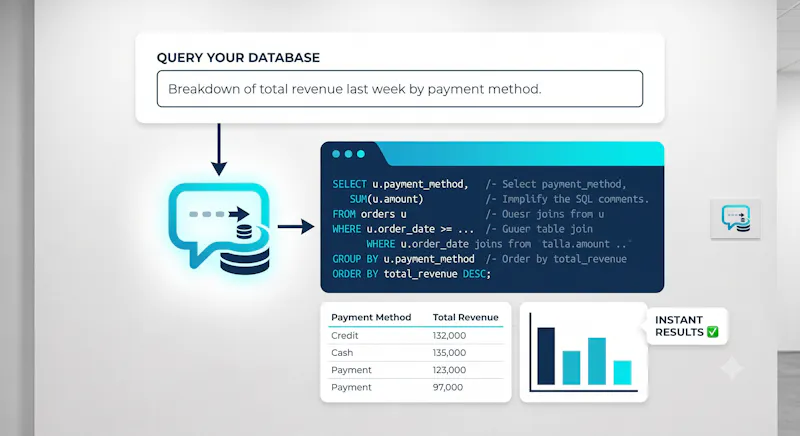 QUERY YOUR DATABASE

Breakdown of total revenue last week by payment method.

SELECT u.payment_method, /- Select payment_method,
SUM(u.amount) /- Immplify the SQL comments.
FROM orders u /- Ouesr joins from u
WHERE u.order_date >= ... /- Guuer table join
WHERE u.order_date joins from `talla.amount ..`
GROUP BY u.payment_method /- Order by total_revenue
ORDER BY total_revenue DESC;

| Payment Method | Total Revenue |
|---|---|
| Credit | 132,000 |
| Cash | 135,000 |
| Payment | 123,000 |
| Payment | 97,000 |

INSTANT RESULTS ✅